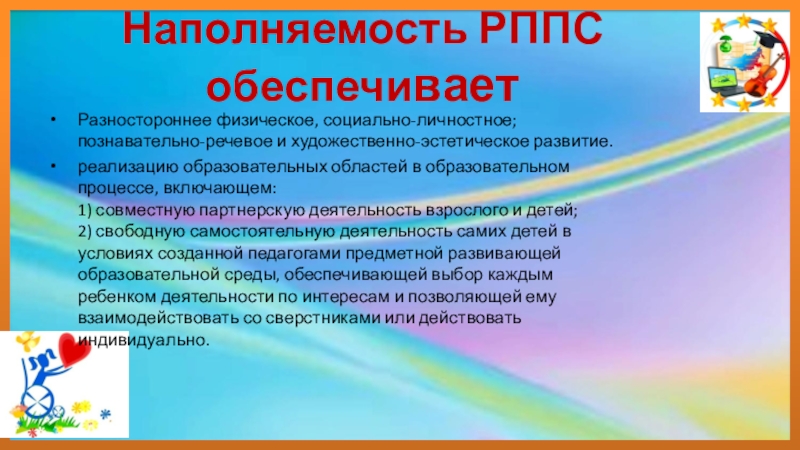 Наполняемость РППС обеспечивает

• Разностороннее физическое, социально-личностное; познавательно-речевое и художественно-эстетическое развитие.

• реализацию образовательных областей в образовательном процессе, включающем:
1) совместную партнерскую деятельность взрослого и детей;
2) свободную самостоятельную деятельность самих детей в условиях созданной педагогами предметной развивающей образовательной среды, обеспечивающей выбор каждым ребенком деятельности по интересам и позволяющей ему взаимодействовать со сверстниками или действовать индивидуально.